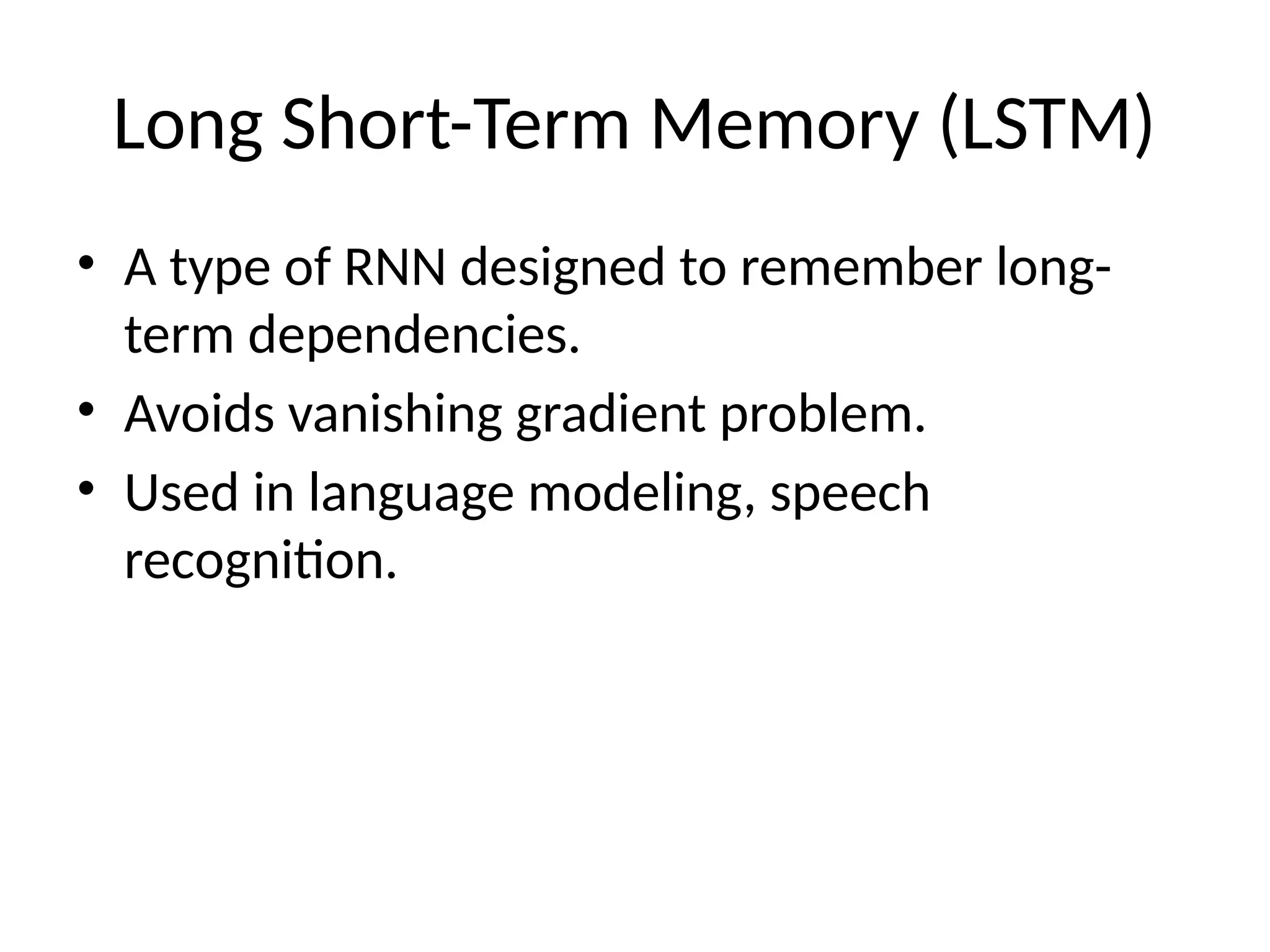 Long Short-Term Memory (LSTM)

• A type of RNN designed to remember long-term dependencies.
• Avoids vanishing gradient problem.
• Used in language modeling, speech recognition.